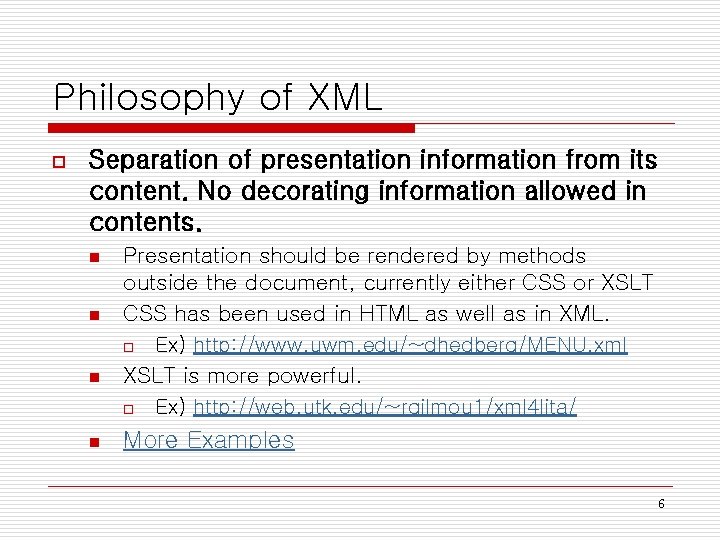 Philosophy of XML

Separation of presentation information from its content. No decorating information allowed in contents.

Presentation should be rendered by methods outside the document, currently either CSS or XSLT

CSS has been used in HTML as well as in XML.

Ex) http://www.uwm.edu/~dhedberg/MENU.xml

XSLT is more powerful.

Ex) http://web.utk.edu/~rgilmou1/xml4lita/

More Examples

6